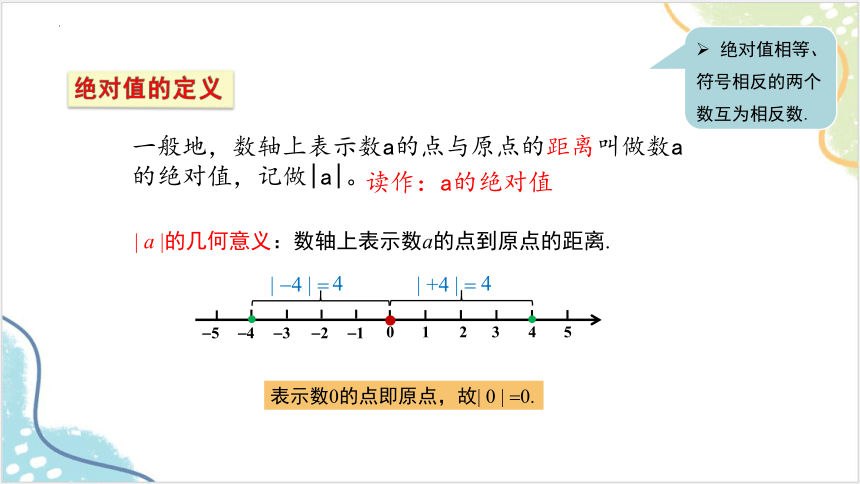 ➢ 绝对值相等、符号相反的两个数互为相反数.

绝对值的定义

一般地，数轴上表示数a的点与原点的距离叫做数a的绝对值，记做|a|。读作：a的绝对值

$|a|$的几何意义：数轴上表示数$a$的点到原点的距离.

$|-4|=4$　$|+4|=4$

$-5$　$-4$　$-3$　$-2$　$-1$　$0$　$1$　$2$　$3$　$4$　$5$

表示数0的点即原点，故$|0|=0$.